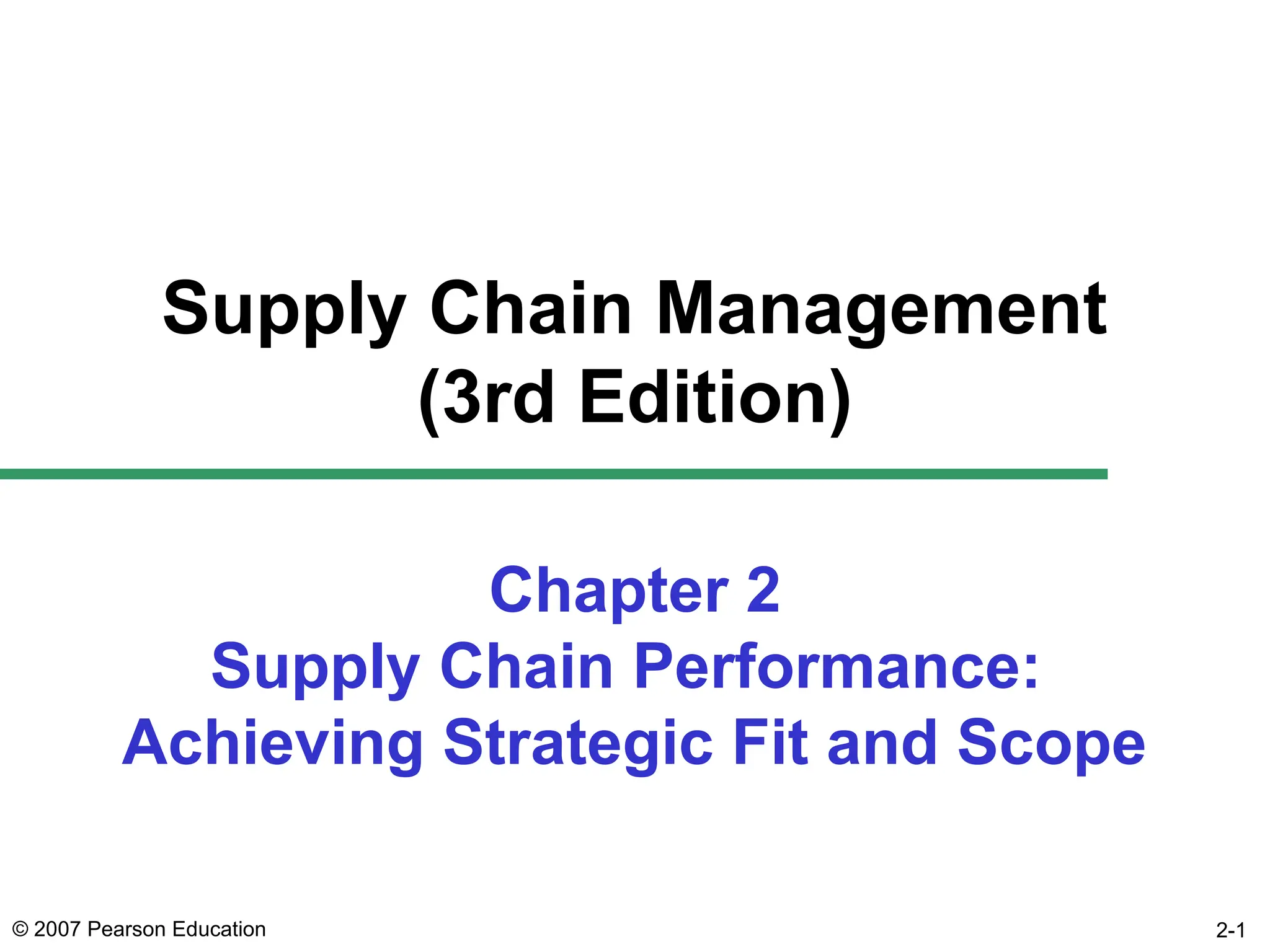 Supply Chain Management (3rd Edition)

Chapter 2
Supply Chain Performance: Achieving Strategic Fit and Scope

© 2007 Pearson Education

2-1